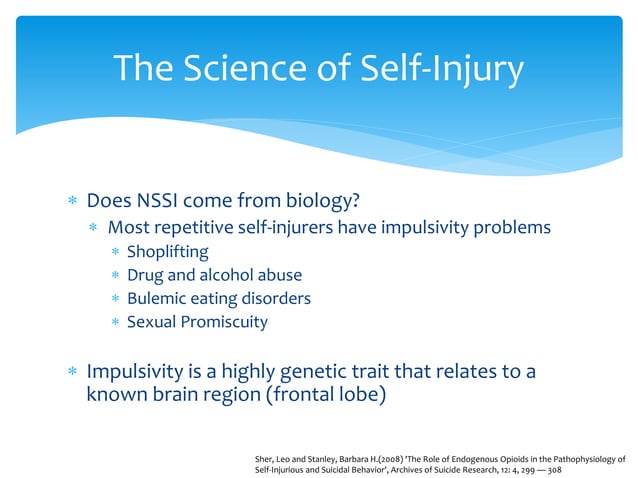 The Science of Self-Injury

* Does NSSI come from biology?
  * Most repetitive self-injurers have impulsivity problems
    * Shoplifting
    * Drug and alcohol abuse
    * Bulemic eating disorders
    * Sexual Promiscuity

* Impulsivity is a highly genetic trait that relates to a known brain region (frontal lobe)

Sher, Leo and Stanley, Barbara H.(2008) 'The Role of Endogenous Opioids in the Pathophysiology of Self-Injurious and Suicidal Behavior', Archives of Suicide Research, 12: 4, 299 — 308